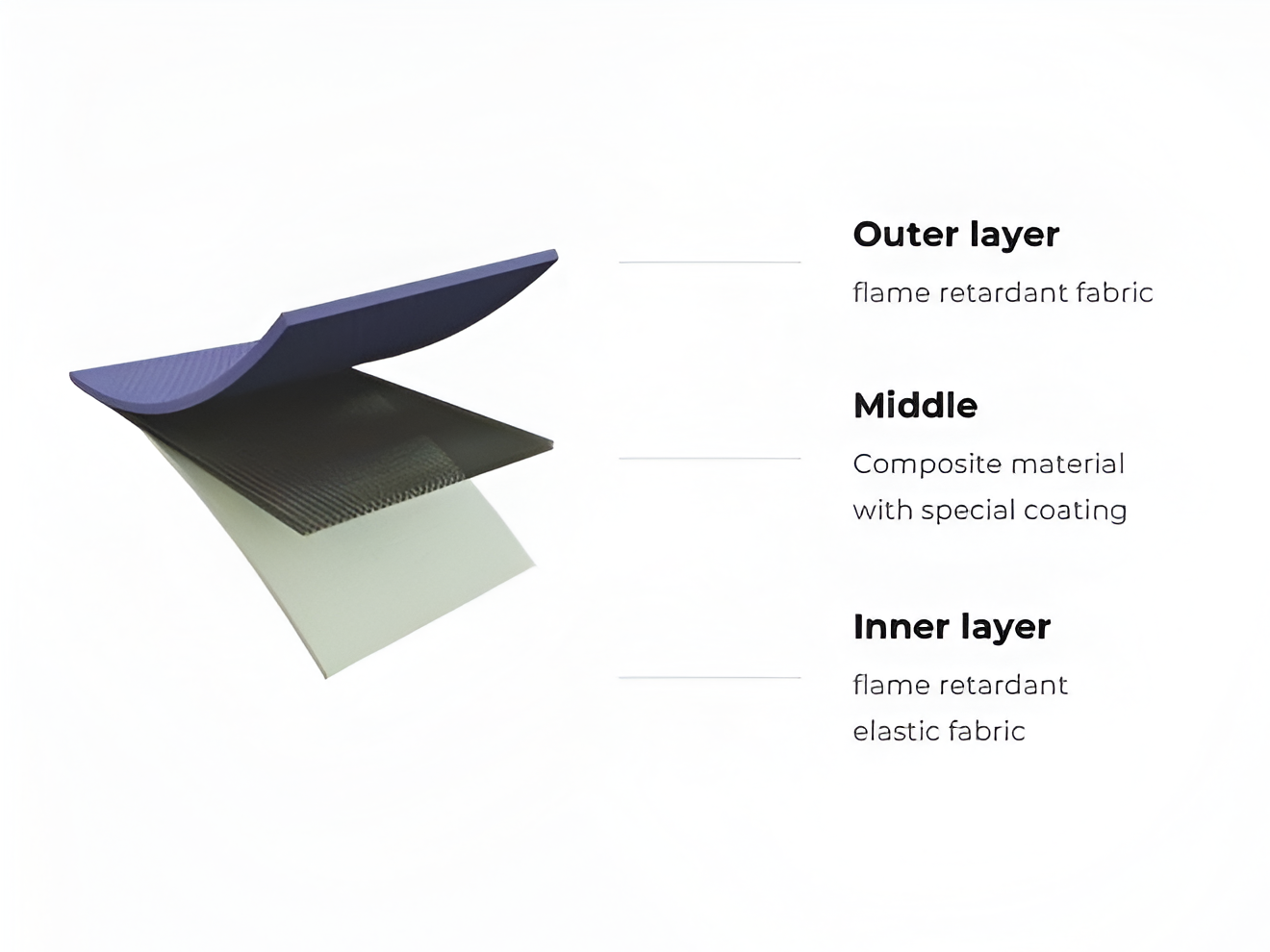 Outer layer

flame retardant fabric

Middle

Composite material with special coating

Inner layer

flame retardant elastic fabric